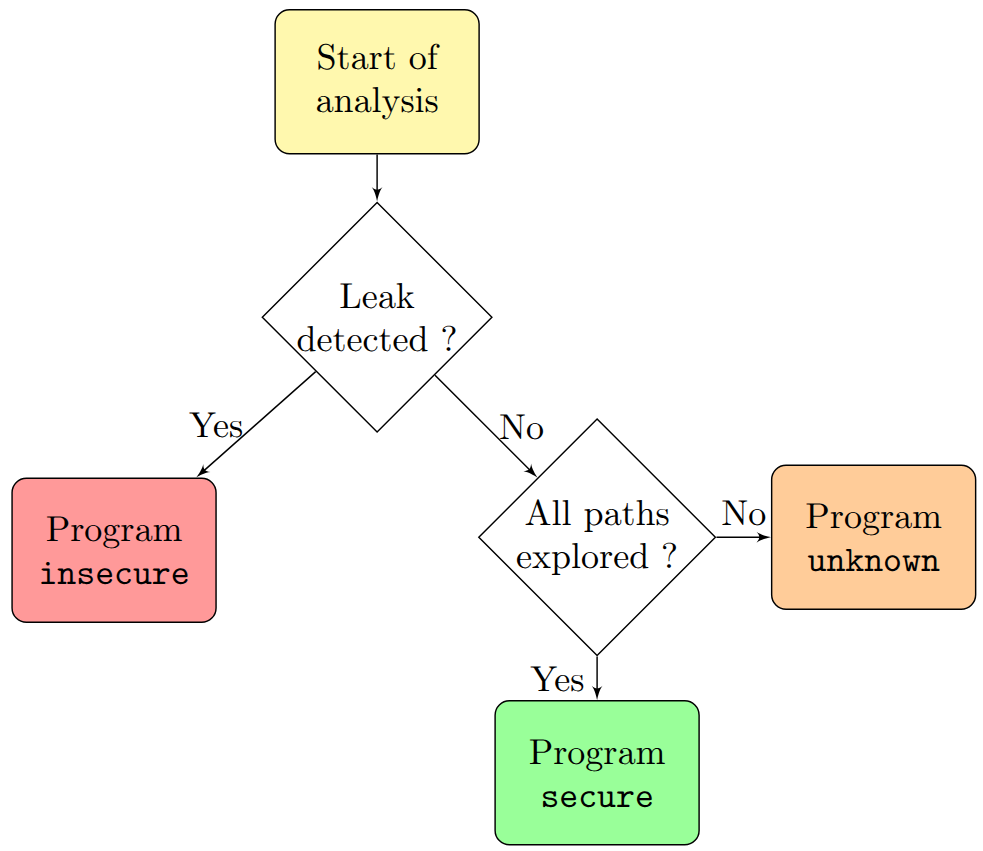 Start of analysis

Leak detected ?

Yes

No

Program insecure

All paths explored ?

No

Program unknown

Yes

Program secure